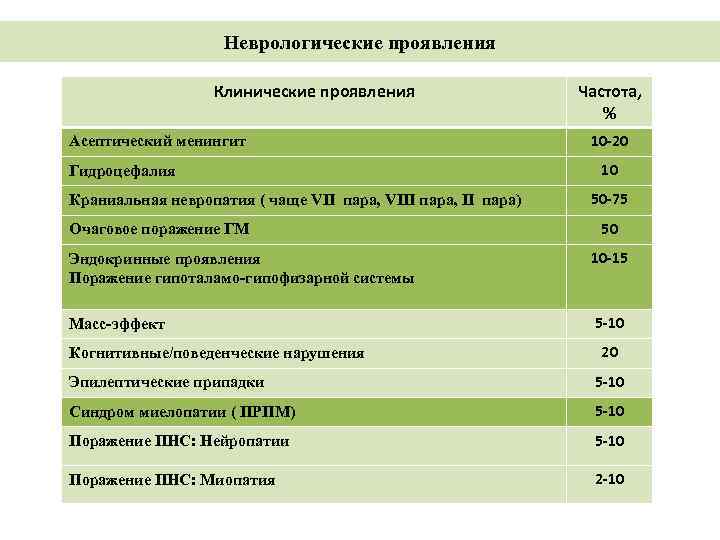 Неврологические проявления

| Клинические проявления | Частота, % |
|---|---|
| Асептический менингит | 10-20 |
| Гидроцефалия | 10 |
| Краниальная невропатия ( чаще VII пара, VIII пара, II пара) | 50-75 |
| Очаговое поражение ГМ | 50 |
| Эндокринные проявления Поражение гипоталамо-гипофизарной системы | 10-15 |
| Масс-эффект | 5-10 |
| Когнитивные/поведенческие нарушения | 20 |
| Эпилептические припадки | 5-10 |
| Синдром миелопатии ( ПРПМ) | 5-10 |
| Поражение ПНС: Нейропатии | 5-10 |
| Поражение ПНС: Миопатия | 2-10 |